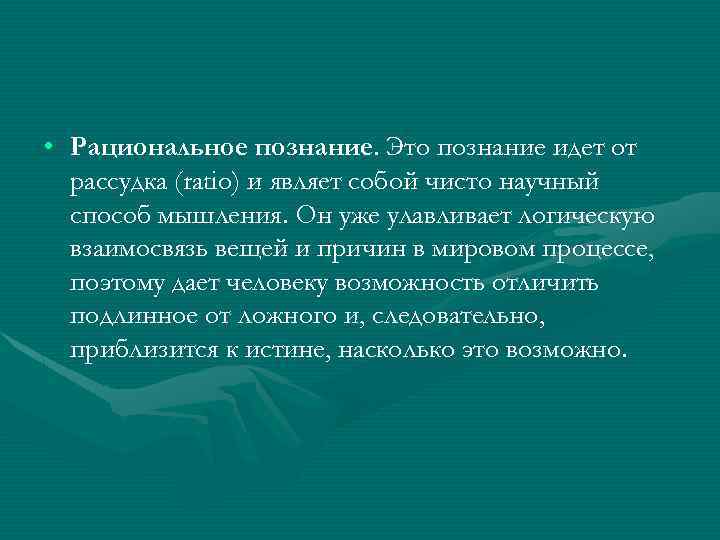 • **Рациональное познание.** Это познание идет от рассудка (ratio) и являет собой чисто научный способ мышления. Он уже улавливает логическую взаимосвязь вещей и причин в мировом процессе, поэтому дает человеку возможность отличить подлинное от ложного и, следовательно, приблизится к истине, насколько это возможно.